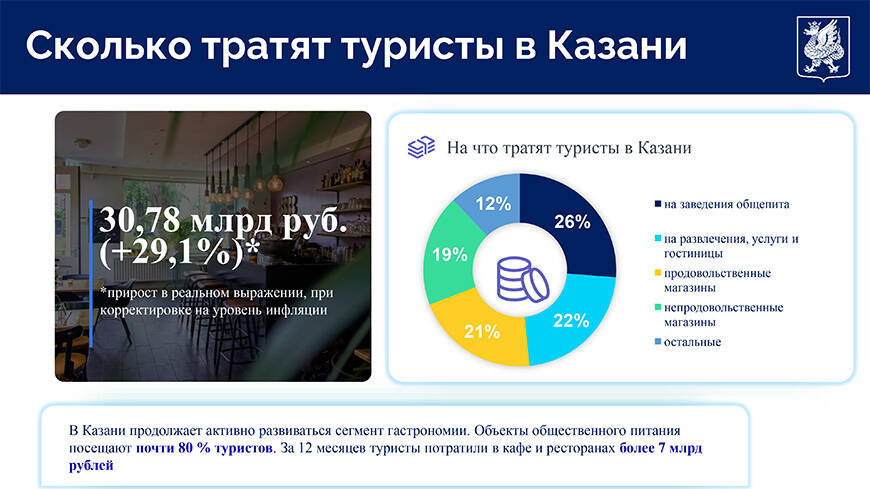 Сколько тратят туристы в Казани

30,78 млрд руб. (+29,1%)*

*прирост в реальном выражении, при корректировке на уровень инфляции

На что тратят туристы в Казани

26%
22%
21%
19%
12%

на заведения общепита
на развлечения, услуги и гостиницы
продовольственные магазины
непродовольственные магазины
остальные

В Казани продолжает активно развиваться сегмент гастрономии. Объекты общественного питания посещают почти 80 % туристов. За 12 месяцев туристы потратили в кафе и ресторанах более 7 млрд рублей